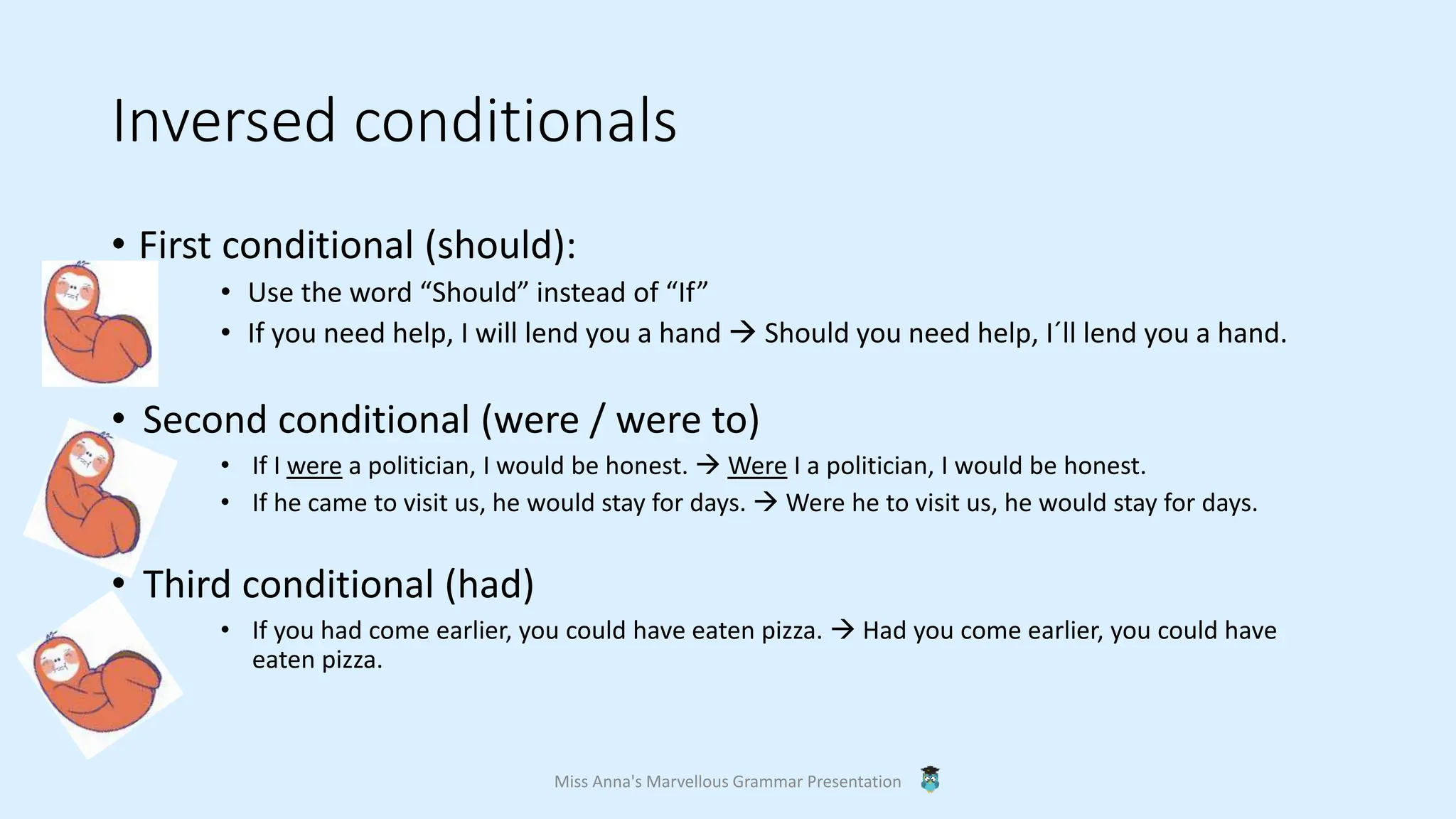 Inversed conditionals

• First conditional (should):
  • Use the word “Should” instead of “If”
  • If you need help, I will lend you a hand → Should you need help, I´ll lend you a hand.

• Second conditional (were / were to)
  • If I were a politician, I would be honest. → Were I a politician, I would be honest.
  • If he came to visit us, he would stay for days. → Were he to visit us, he would stay for days.

• Third conditional (had)
  • If you had come earlier, you could have eaten pizza. → Had you come earlier, you could have eaten pizza.

Miss Anna's Marvellous Grammar Presentation